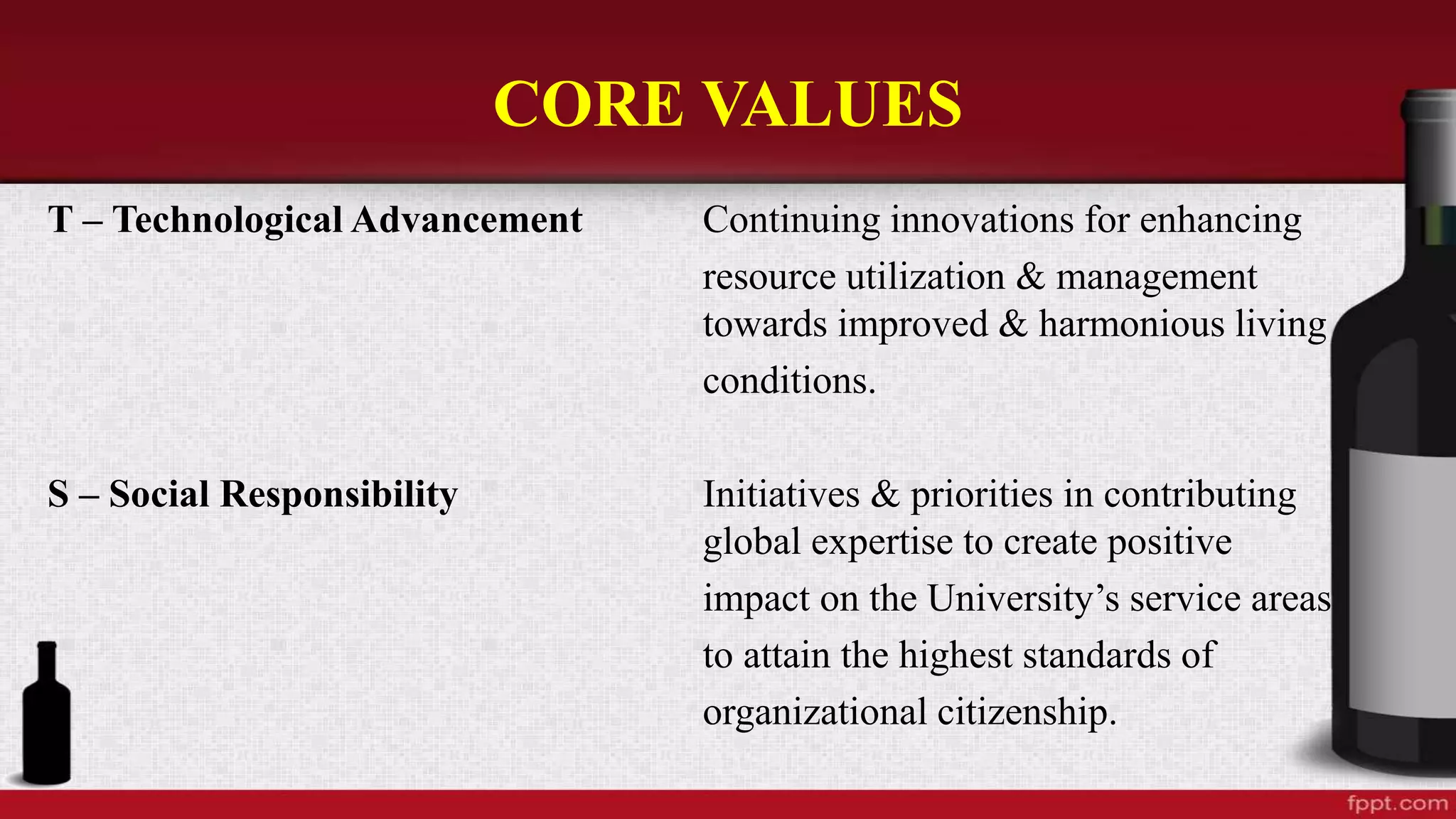 CORE VALUES

T – Technological Advancement

Continuing innovations for enhancing resource utilization & management towards improved & harmonious living conditions.

S – Social Responsibility

Initiatives & priorities in contributing global expertise to create positive impact on the University's service areas to attain the highest standards of organizational citizenship.

fppt.com